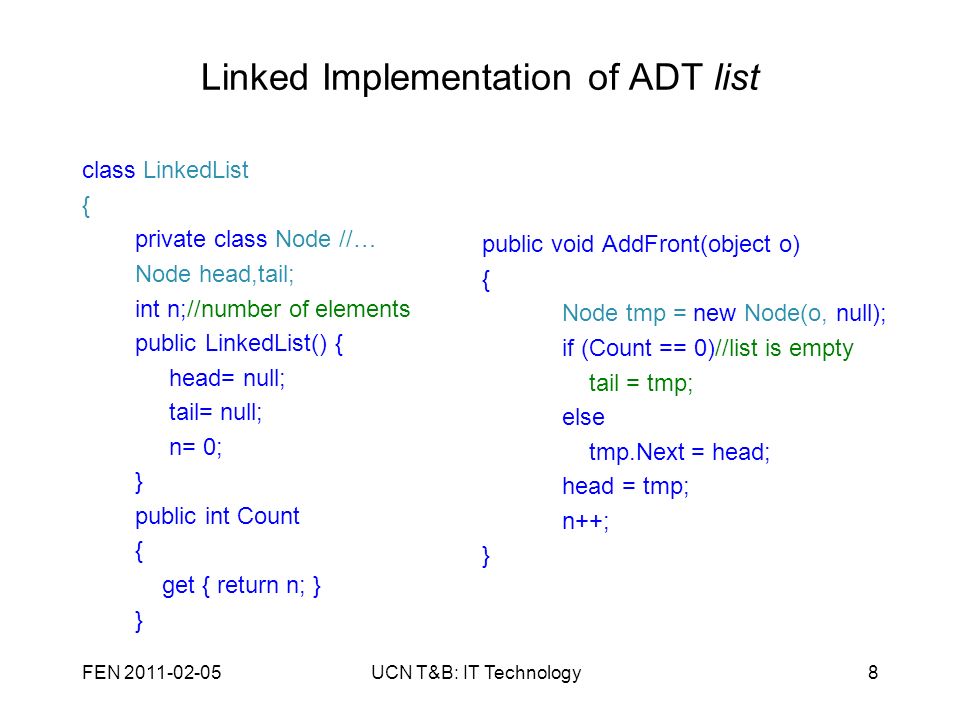 Linked Implementation of ADT list

class LinkedList
{
private class Node //…
Node head,tail;
int n;//number of elements
public LinkedList() {
head= null;
tail= null;
n= 0;
}
public int Count
{
get { return n; }
}

public void AddFront(object o)
{
Node tmp = new Node(o, null);
if (Count == 0)//list is empty
tail = tmp;
else
tmp.Next = head;
head = tmp;
n++;
}

FEN 2011-02-05 UCN T&B: IT Technology 8